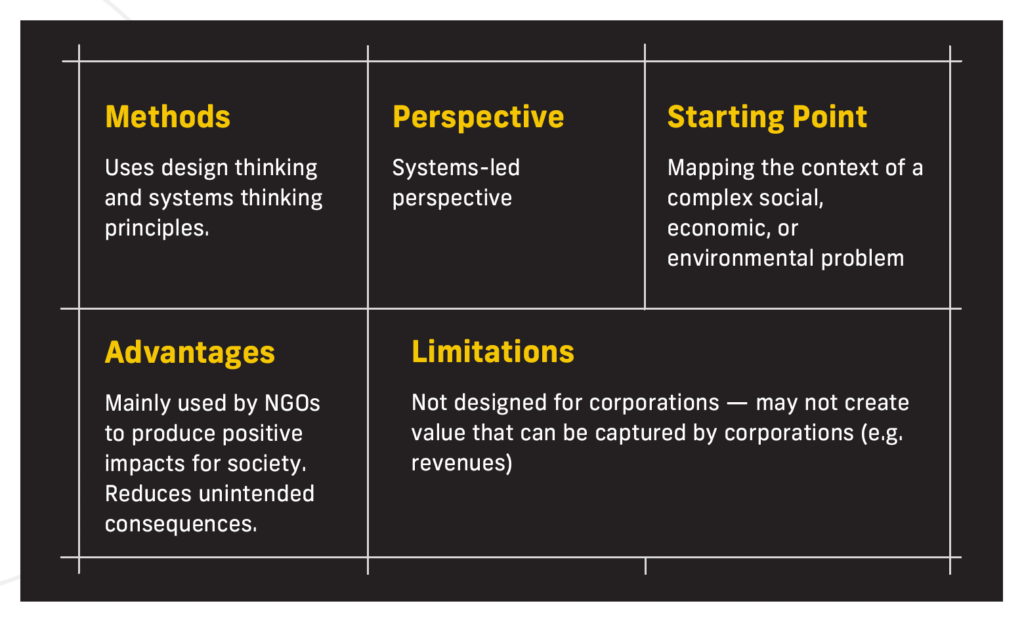 Methods

Uses design thinking and systems thinking principles.

Perspective

Systems-led perspective

Starting Point

Mapping the context of a complex social, economic, or environmental problem

Advantages

Mainly used by NGOs to produce positive impacts for society. Reduces unintended consequences.

Limitations

Not designed for corporations — may not create value that can be captured by corporations (e.g. revenues)